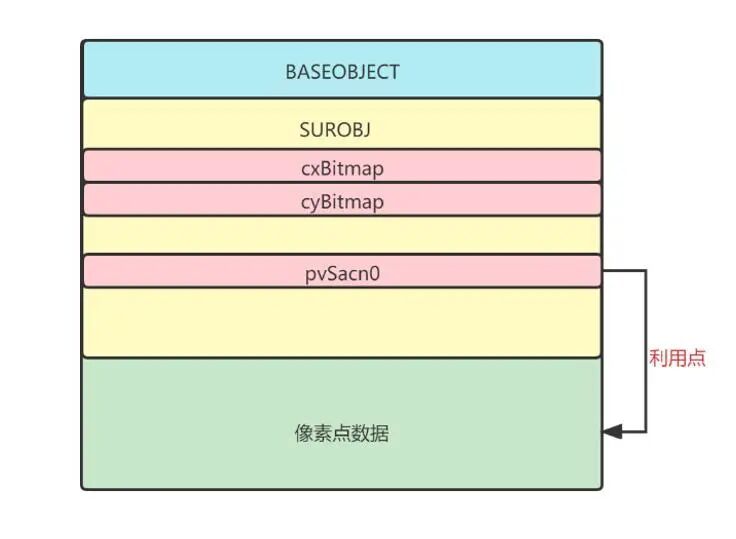 BASEOBJECT

SUROBJ

cxBitmap

cyBitmap

pvSacn0

利用点

像素点数据